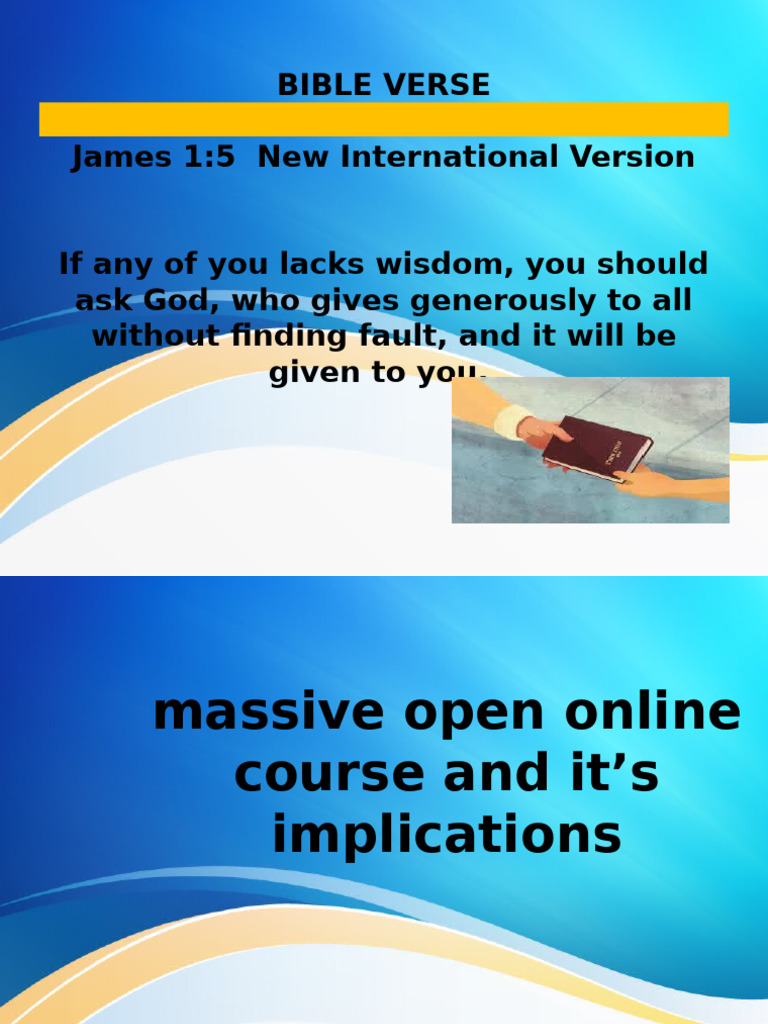 BIBLE VERSE

James 1:5 New International Version

If any of you lacks wisdom, you should ask God, who gives generously to all without finding fault, and it will be given to you.

massive open online course and it’s implications